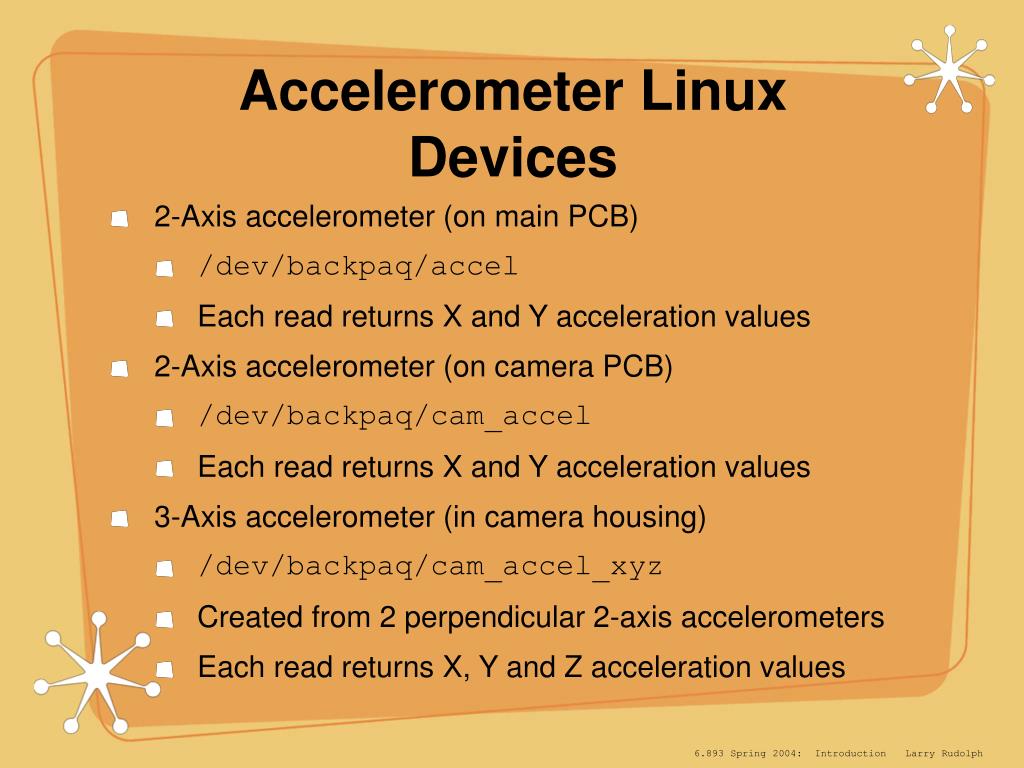 Accelerometer Linux Devices

2-Axis accelerometer (on main PCB)

/dev/backpaq/accel

Each read returns X and Y acceleration values

2-Axis accelerometer (on camera PCB)

/dev/backpaq/cam_accel

Each read returns X and Y acceleration values

3-Axis accelerometer (in camera housing)

/dev/backpaq/cam_accel_xyz

Created from 2 perpendicular 2-axis accelerometers

Each read returns X, Y and Z acceleration values

6.893 Spring 2004: Introduction Larry Rudolph